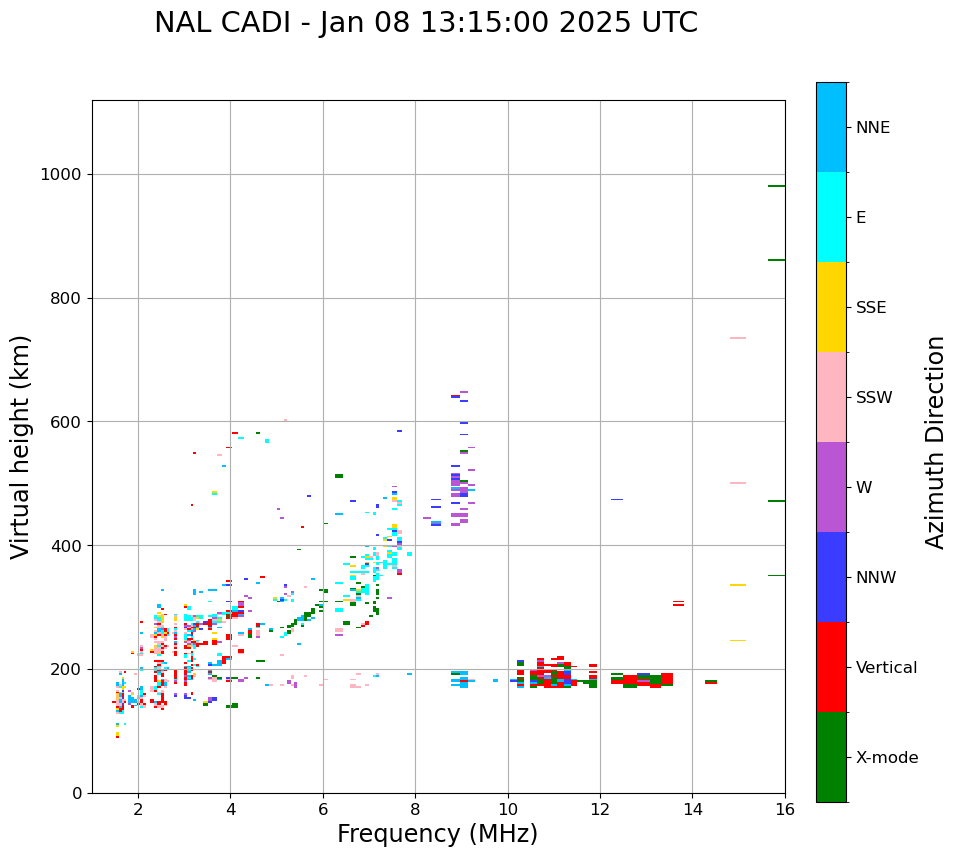 NAL CADI - Jan 08 13:15:00 2025 UTC

Virtual height (km)

1000
800
600
400
200
0

2
4
6
8
10
12
14
16

Frequency (MHz)

NNE
E
SSE
SSW
W
NNW
Vertical
X-mode

Azimuth Direction